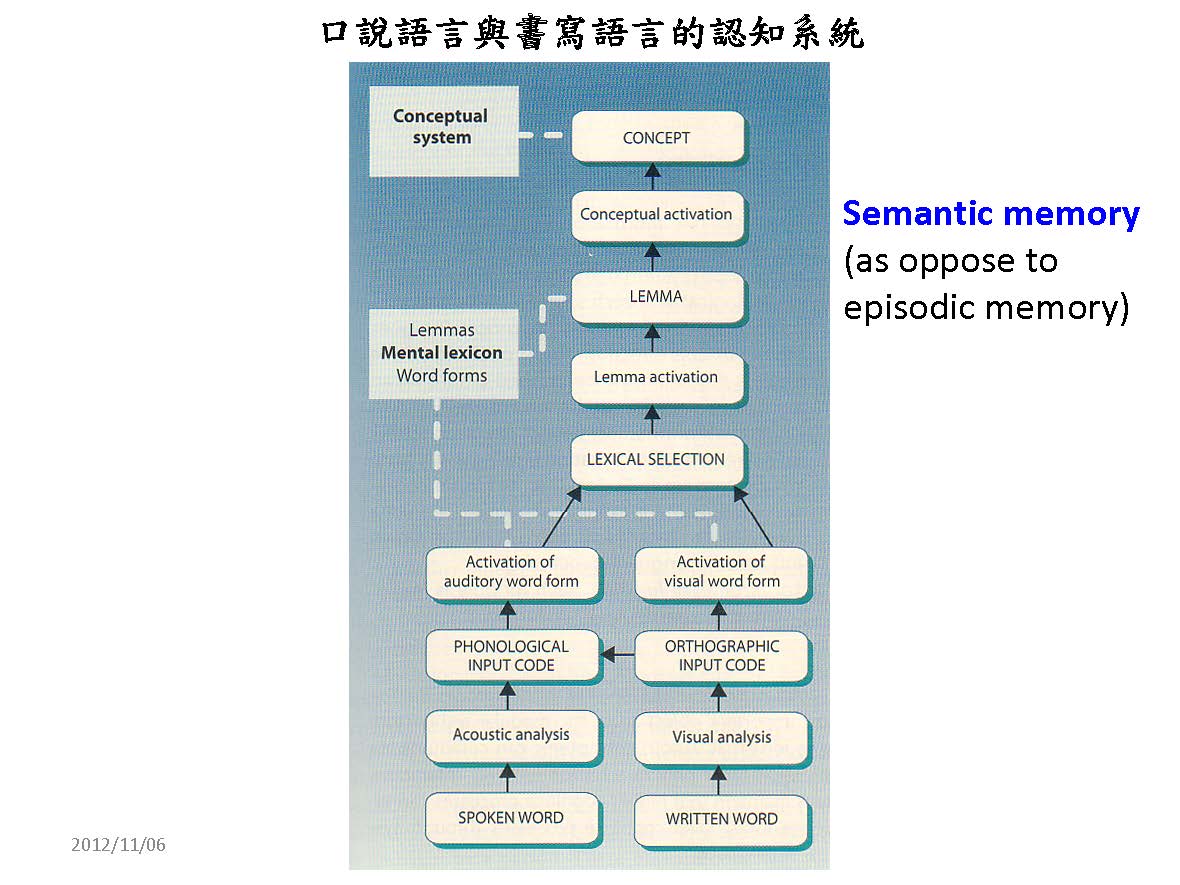 口說語言與書寫語言的認知系統

Conceptual system

CONCEPT

Conceptual activation

LEMMA

Lemmas
Mental lexicon
Word forms

Lemma activation

LEXICAL SELECTION

Activation of auditory word form

Activation of visual word form

PHONOLOGICAL INPUT CODE

ORTHOGRAPHIC INPUT CODE

Acoustic analysis

Visual analysis

SPOKEN WORD

WRITTEN WORD

Semantic memory (as oppose to episodic memory)

2012/11/06